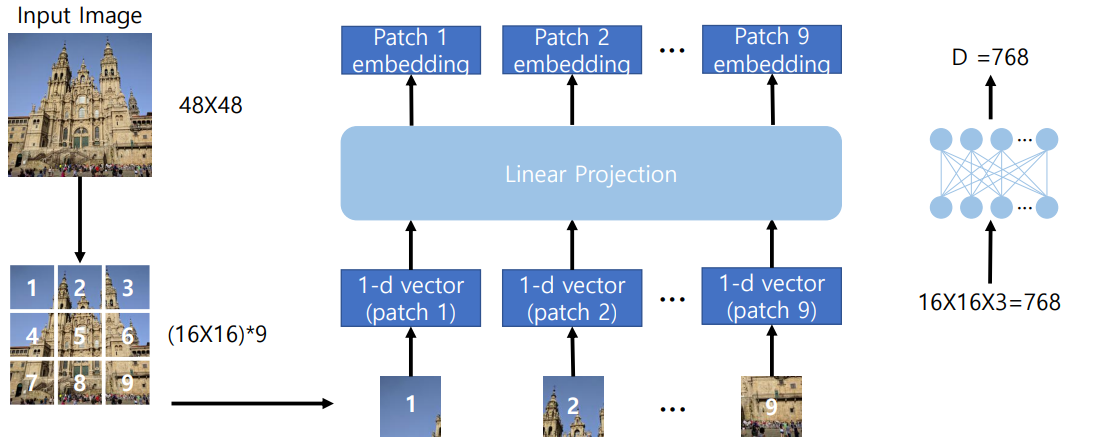 Input Image

48X48

1 2 3
4 5 6
7 8 9

(16X16)*9

Patch 1 embedding

Patch 2 embedding

...

Patch 9 embedding

Linear Projection

1-d vector (patch 1)

1-d vector (patch 2)

...

1-d vector (patch 9)

1

2

...

9

D =768

...

...

16X16X3=768